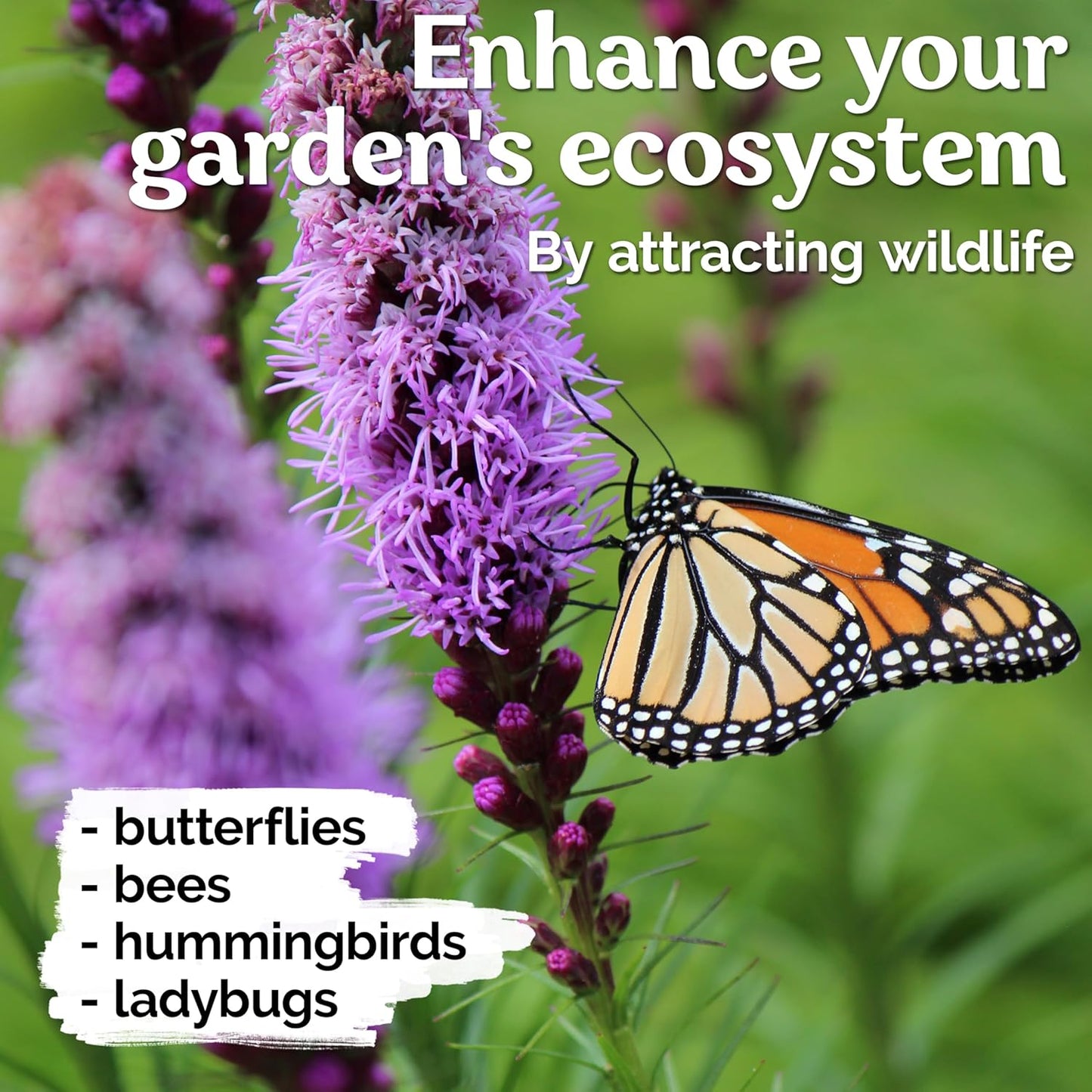 Enhance your garden's ecosystem

By attracting wildlife

- butterflies
- bees
- hummingbirds
- ladybugs